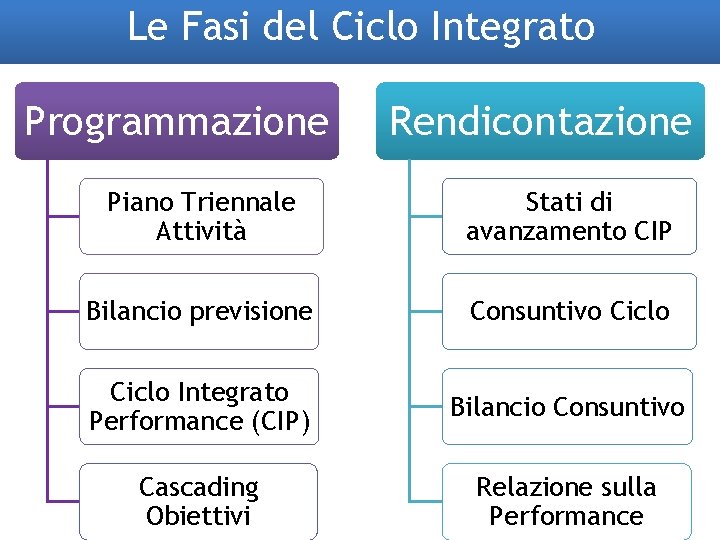 Le Fasi del Ciclo Integrato

Programmazione

Piano Triennale Attività

Bilancio previsione

Ciclo Integrato Performance (CIP)

Cascading Obiettivi

Rendicontazione

Stati di avanzamento CIP

Consuntivo Ciclo

Bilancio Consuntivo

Relazione sulla Performance